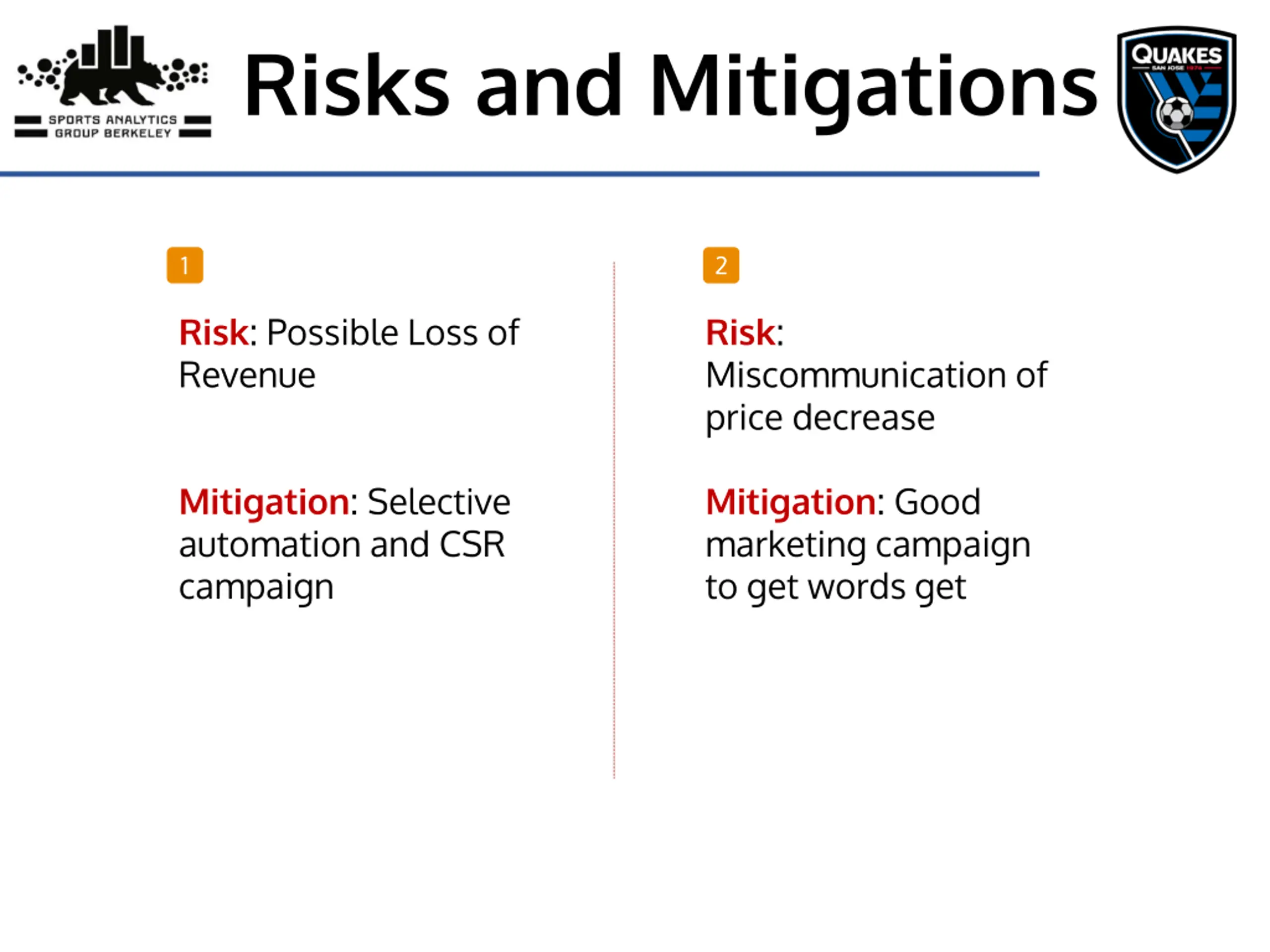 SPORTS ANALYTICS GROUP BERKELEY

Risks and Mitigations

QUAKES
SAN JOSE 1974

1

Risk: Possible Loss of Revenue

Mitigation: Selective automation and CSR campaign

2

Risk: Miscommunication of price decrease

Mitigation: Good marketing campaign to get words get